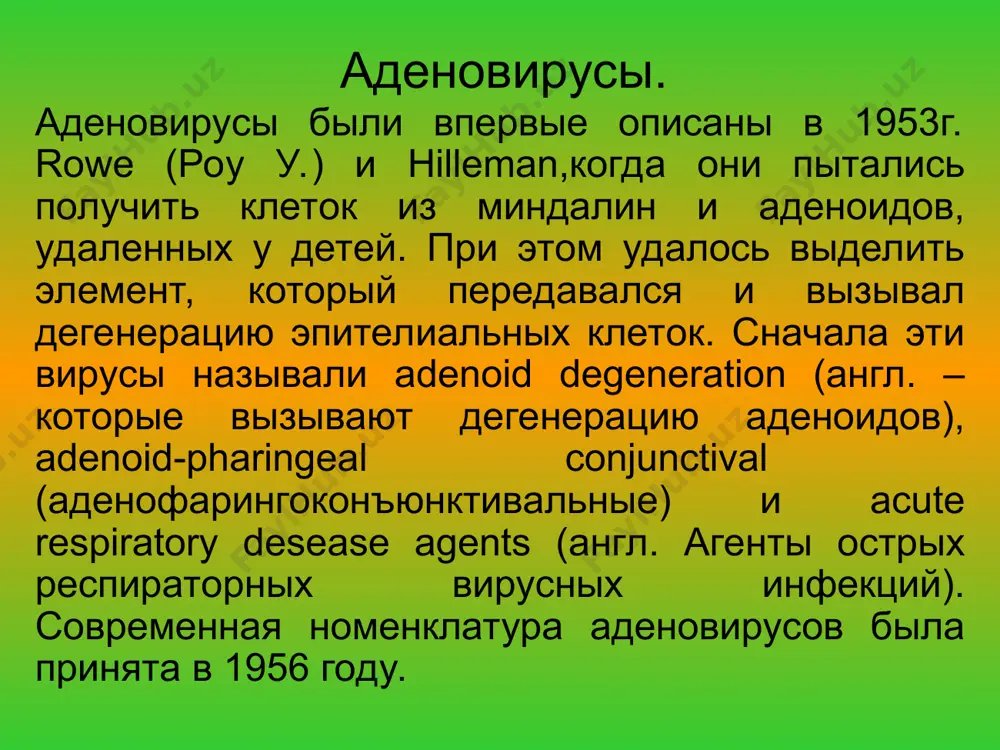 Аденовирусы.

Аденовирусы были впервые описаны в 1953г. Rowe (Роу У.) и Hilleman,когда они пытались получить клеток из миндалин и аденоидов, удаленных у детей. При этом удалось выделить элемент, который передавался и вызывал дегенерацию эпителиальных клеток. Сначала эти вирусы называли adenoid degeneration (англ. – которые вызывают дегенерацию аденоидов), adenoid-pharingeal conjunctival (аденофарингоконъюнктивальные) и acute respiratory desease agents (англ. Агенты острых респираторных вирусных инфекций). Современная номенклатура аденовирусов была принята в 1956 году.